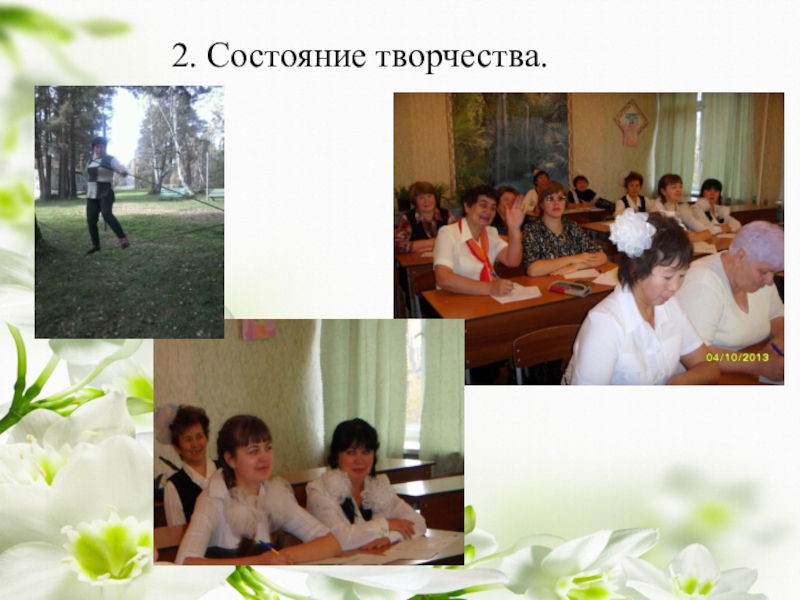 2. Состояние творчества.

04/10/2013